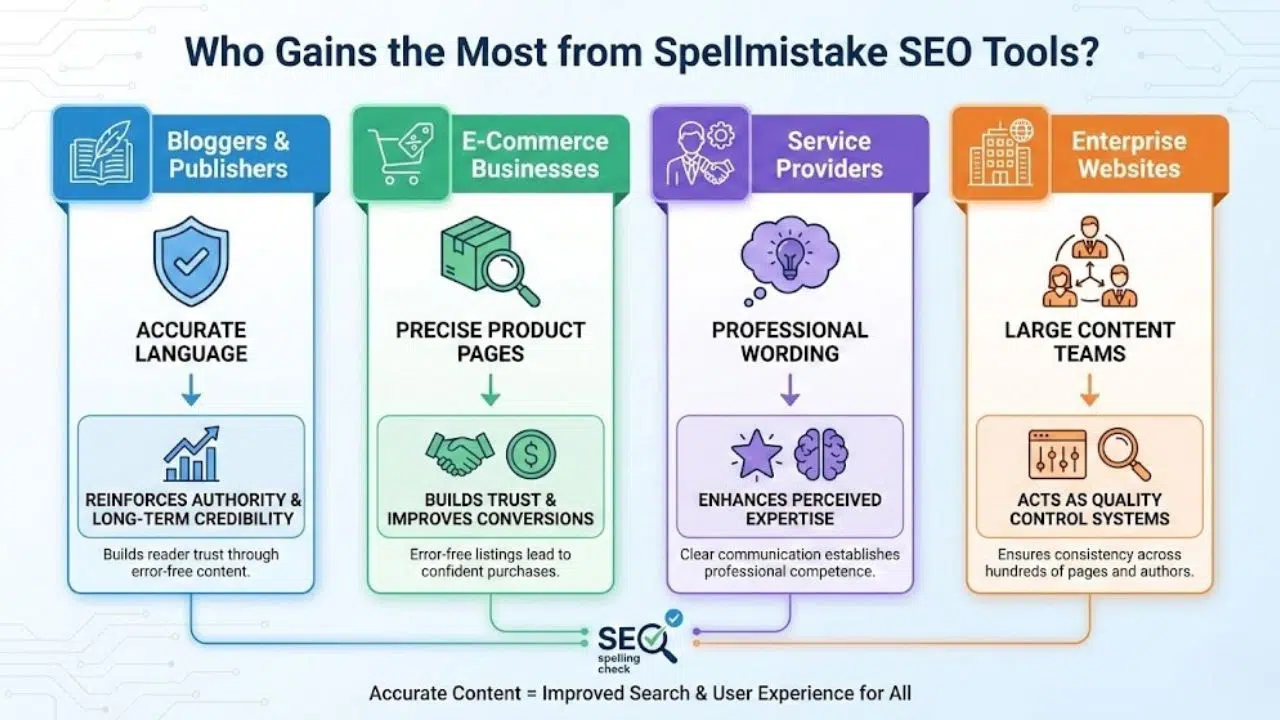 Who Gains the Most from Spellmistake SEO Tools?

Bloggers & Publishers

ACCURATE LANGUAGE

REINFORCES AUTHORITY & LONG-TERM CREDIBILITY

Builds reader trust through error-free content.

E-Commerce Businesses

PRECISE PRODUCT PAGES

BUILDS TRUST & IMPROVES CONVERSIONS

Error-free listings lead to confident purchases.

Service Providers

PROFESSIONAL WORDING

ENHANCES PERCEIVED EXPERTISE

Clear communication establishes professional competence.

Enterprise Websites

LARGE CONTENT TEAMS

ACTS AS QUALITY CONTROL SYSTEMS

Ensures consistency across hundreds of pages and authors.

SEO spelling check

Accurate Content = Improved Search & User Experience for All